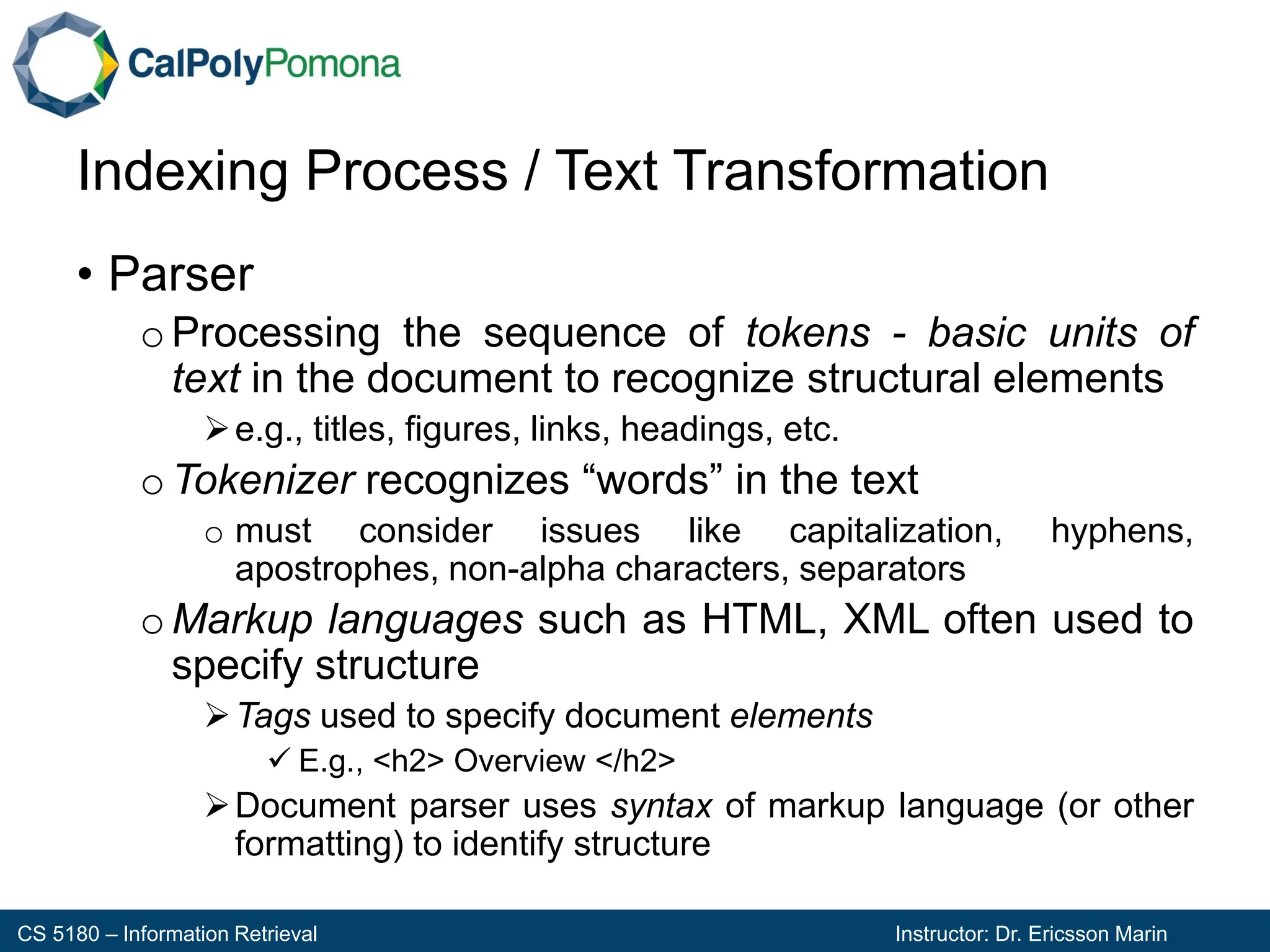 CalPolyPomona

Indexing Process / Text Transformation

• Parser

o Processing the sequence of tokens - basic units of text in the document to recognize structural elements

➢ e.g., titles, figures, links, headings, etc.

o Tokenizer recognizes “words” in the text

o must consider issues like capitalization, hyphens, apostrophes, non-alpha characters, separators

o Markup languages such as HTML, XML often used to specify structure

➢ Tags used to specify document elements

✓ E.g., <h2> Overview </h2>

➢ Document parser uses syntax of markup language (or other formatting) to identify structure

CS 5180 – Information Retrieval

Instructor: Dr. Ericsson Marin